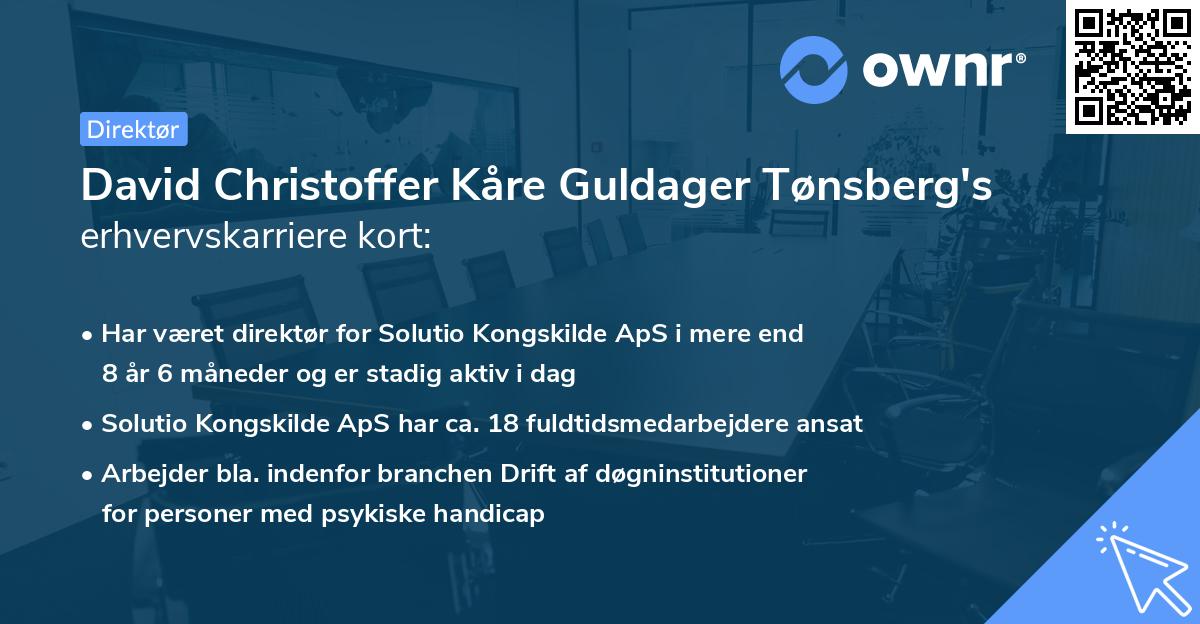 ownr®

Direktør

David Christoffer Kåre Guldager Tønsberg's erhvervskarriere kort:

• Har været direktør for Solutio Kongskilde ApS i mere end 8 år 6 måneder og er stadig aktiv i dag

• Solutio Kongskilde ApS har ca. 18 fuldtidsmedarbejdere ansat

• Arbejder bla. indenfor branchen Drift af døgninstitutioner for personer med psykiske handicap